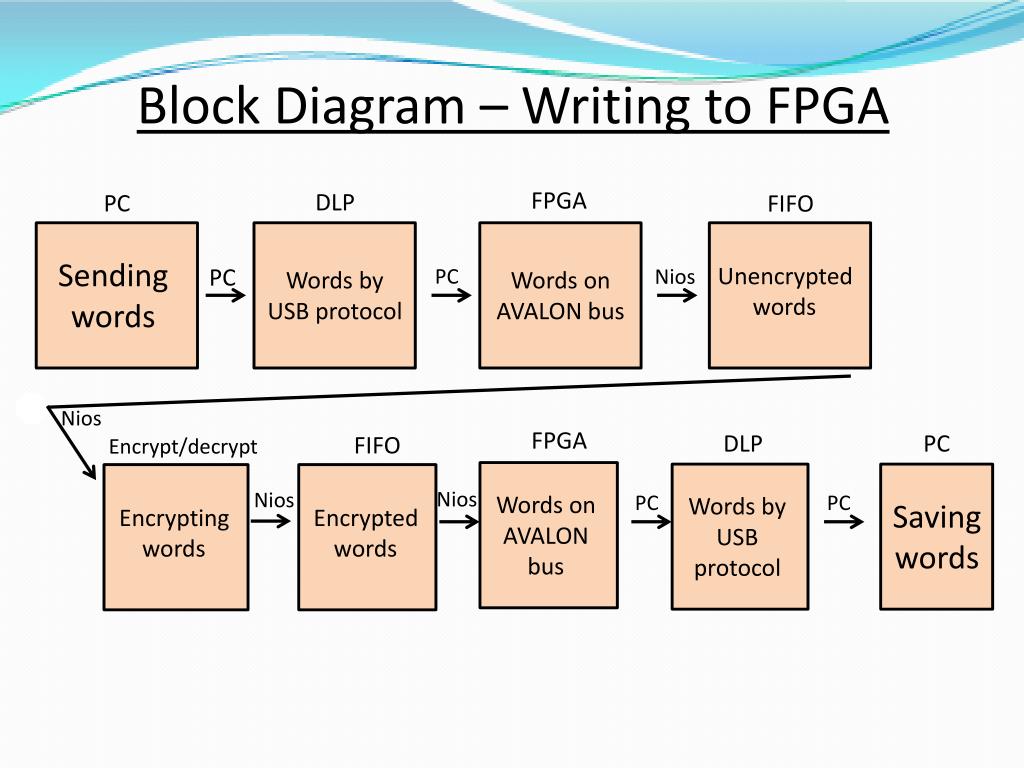 Block Diagram – Writing to FPGA

PC
Sending words
PC
DLP
Words by USB protocol
PC
FPGA
Words on AVALON bus
Nios
FIFO
Unencrypted words

Nios
Encrypt/decrypt
Encrypting words
Nios
FIFO
Encrypted words
Nios
FPGA
Words on AVALON bus
PC
DLP
Words by USB protocol
PC
PC
Saving words